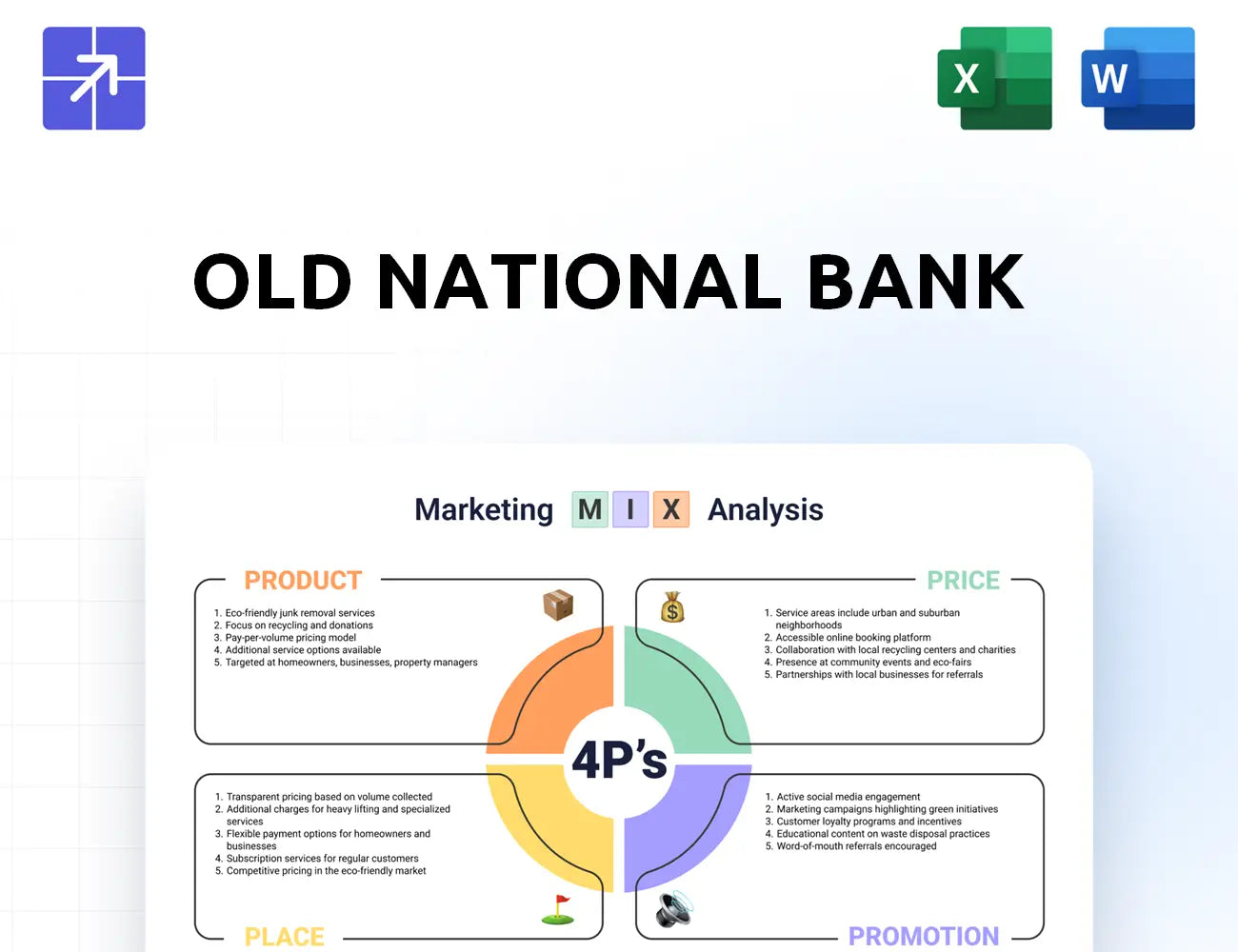 X

W

OLD NATIONAL BANK

Marketing M I X Analysis

PRODUCT

1. Eco-friendly junk removal services
2. Focus on recycling and donations
3. Pay-per-volume pricing model
4. Additional service options available
5. Targeted at homeowners, businesses, property managers

PRICE

1. Service areas include urban and suburban neighborhoods
2. Accessible online booking platform
3. Collaboration with local recycling centers and charities
4. Presence at community events and eco-fairs
5. Partnerships with local businesses for referrals

4P's

1. Transparent pricing based on volume collected
2. Additional charges for heavy lifting and specialized services
3. Flexible payment options for homeowners and businesses
4. Subscription services for regular customers
5. Competitive pricing in the eco-friendly market

PLACE

1. Active social media engagement
2. Marketing campaigns highlighting green initiatives
3. Customer loyalty programs and incentives
4. Educational content on waste disposal practices
5. Word-of-mouth referrals encouraged

PROMOTION